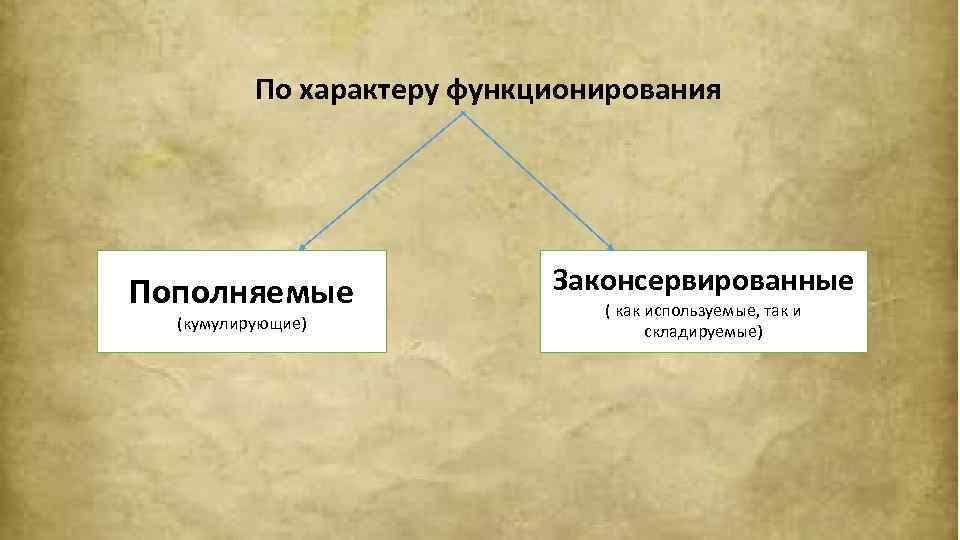 По характеру функционирования

Пополняемые
(кумулирующие)

Законсервированные
( как используемые, так и складируемые)